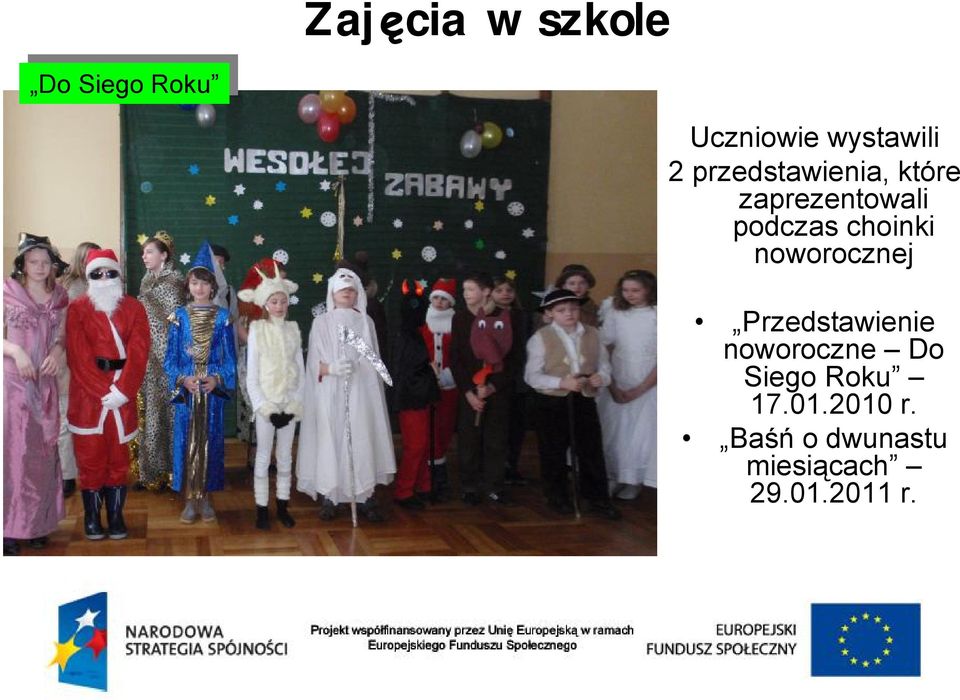 Zajęcia w szkole

„Do Siego Roku”

WESOŁEJ ZABAWY

Uczniowie wystawili 2 przedstawienia, które zaprezentowali podczas choinki noworocznej

• „Przedstawienie noworoczne – Do Siego Roku” – 17.01.2010 r.
• „Baśń o dwunastu miesiącach” – 29.01.2011 r.

NARODOWA STRATEGIA SPÓJNOŚCI

Projekt współfinansowany przez Unię Europejską w ramach Europejskiego Funduszu Społecznego

EUROPEJSKI FUNDUSZ SPOŁECZNY